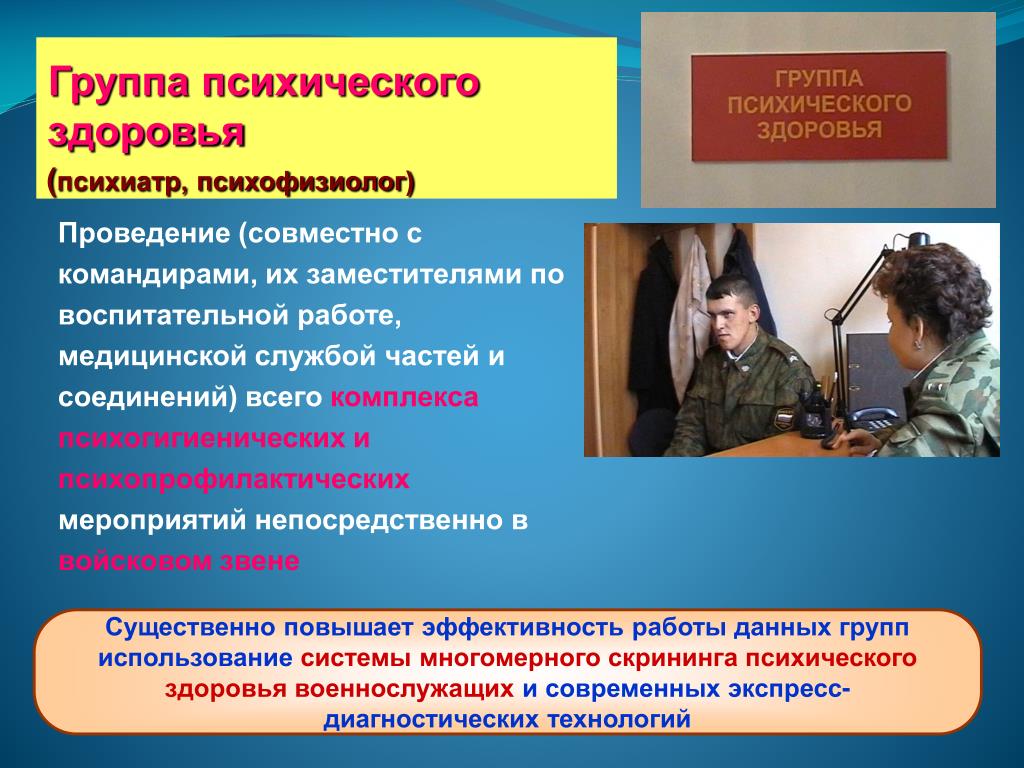 Группа психического здоровья
(психиатр, психофизиолог)

ГРУППА ПСИХИЧЕСКОГО ЗДОРОВЬЯ

Проведение (совместно с командирами, их заместителями по воспитательной работе, медицинской службой частей и соединений) всего комплекса психогигиенических и психопрофилактических мероприятий непосредственно в войсковом звене

Существенно повышает эффективность работы данных групп использование системы многомерного скрининга психического здоровья военнослужащих и современных экспресс-диагностических технологий